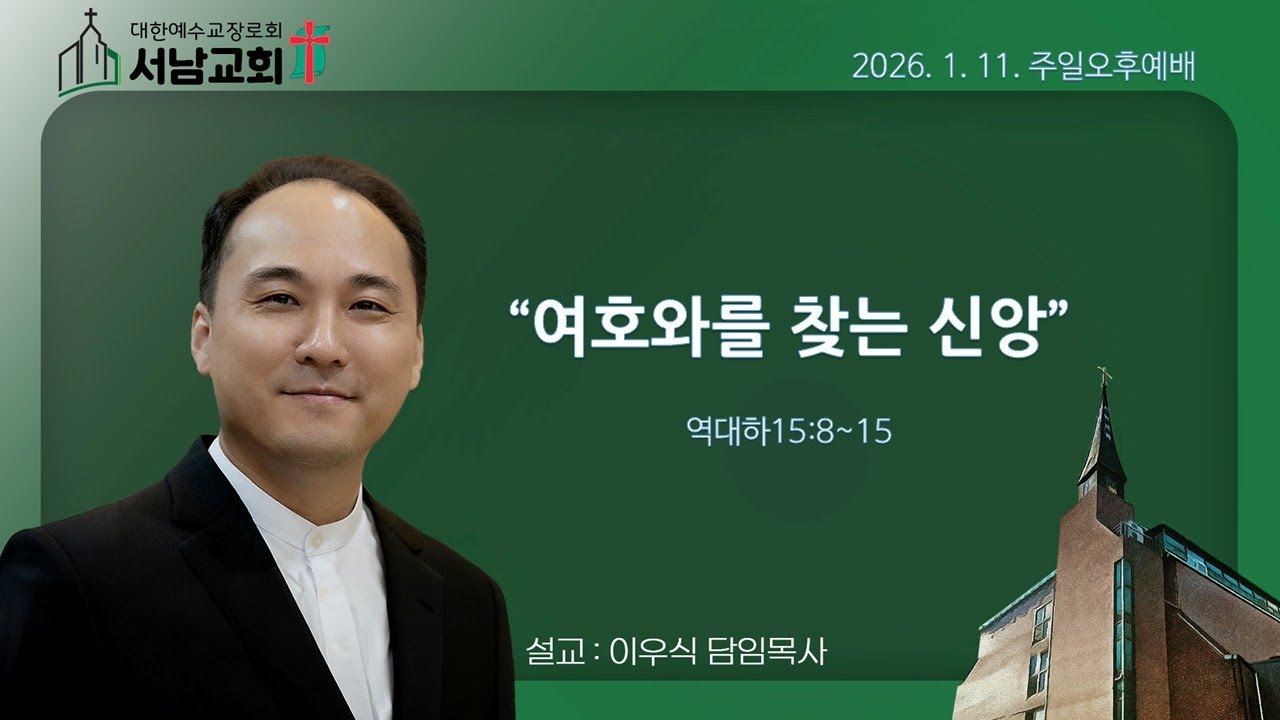 대한예수교장로회
서남교회

2026. 1. 11. 주일오후예배

“여호와를 찾는 신앙”

역대하15:8~15

설교 : 이우식 담임목사